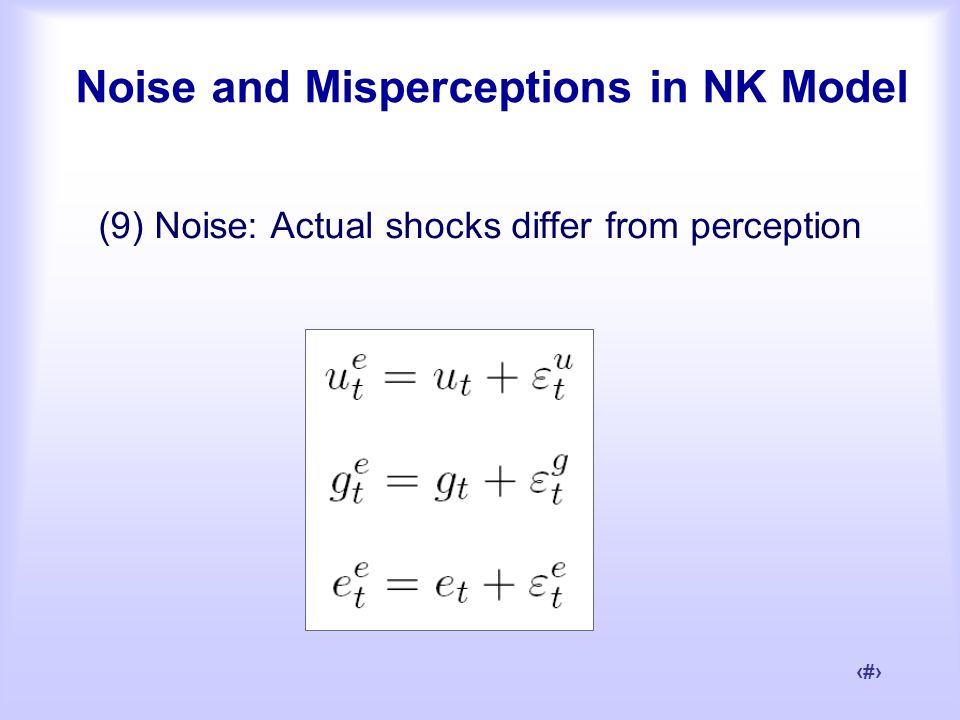 Noise and Misperceptions in NK Model

(9) Noise: Actual shocks differ from perception

$u_t^e = u_t + \varepsilon_t^u$

$g_t^e = g_t + \varepsilon_t^g$

$e_t^e = e_t + \varepsilon_t^e$

‹#›